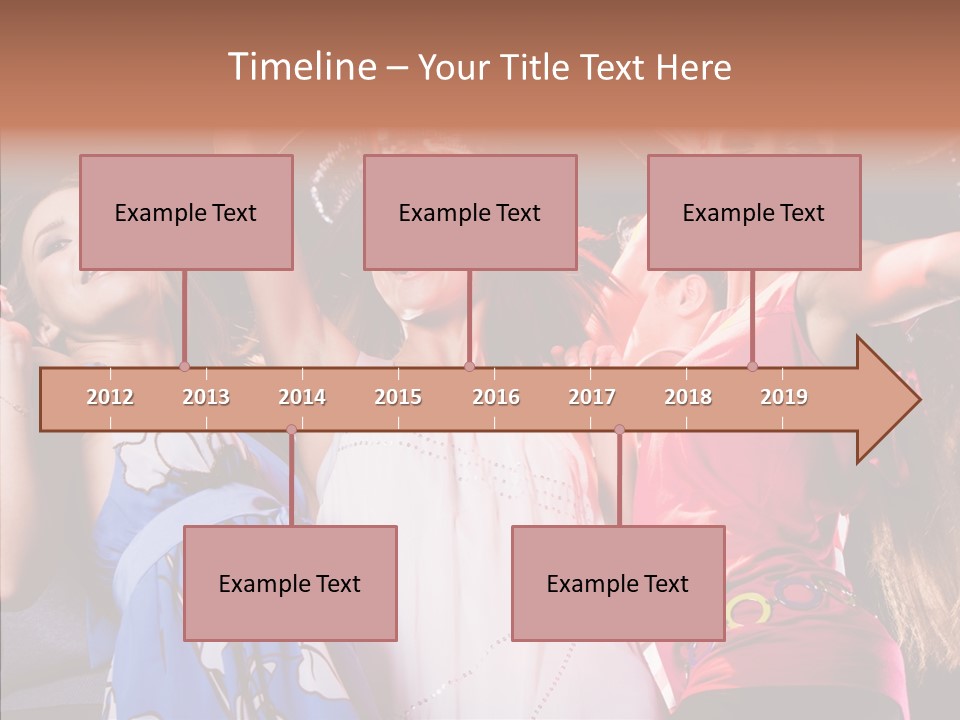 Timeline – Your Title Text Here

Example Text

Example Text

Example Text

2012 2013 2014 2015 2016 2017 2018 2019

Example Text

Example Text